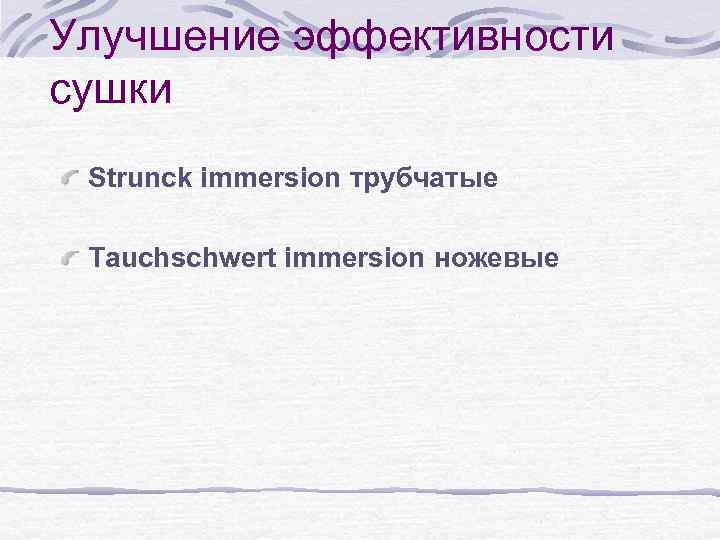 Улучшение эффективности сушки

Strunck immersion трубчатые

Tauchschwert immersion ножевые